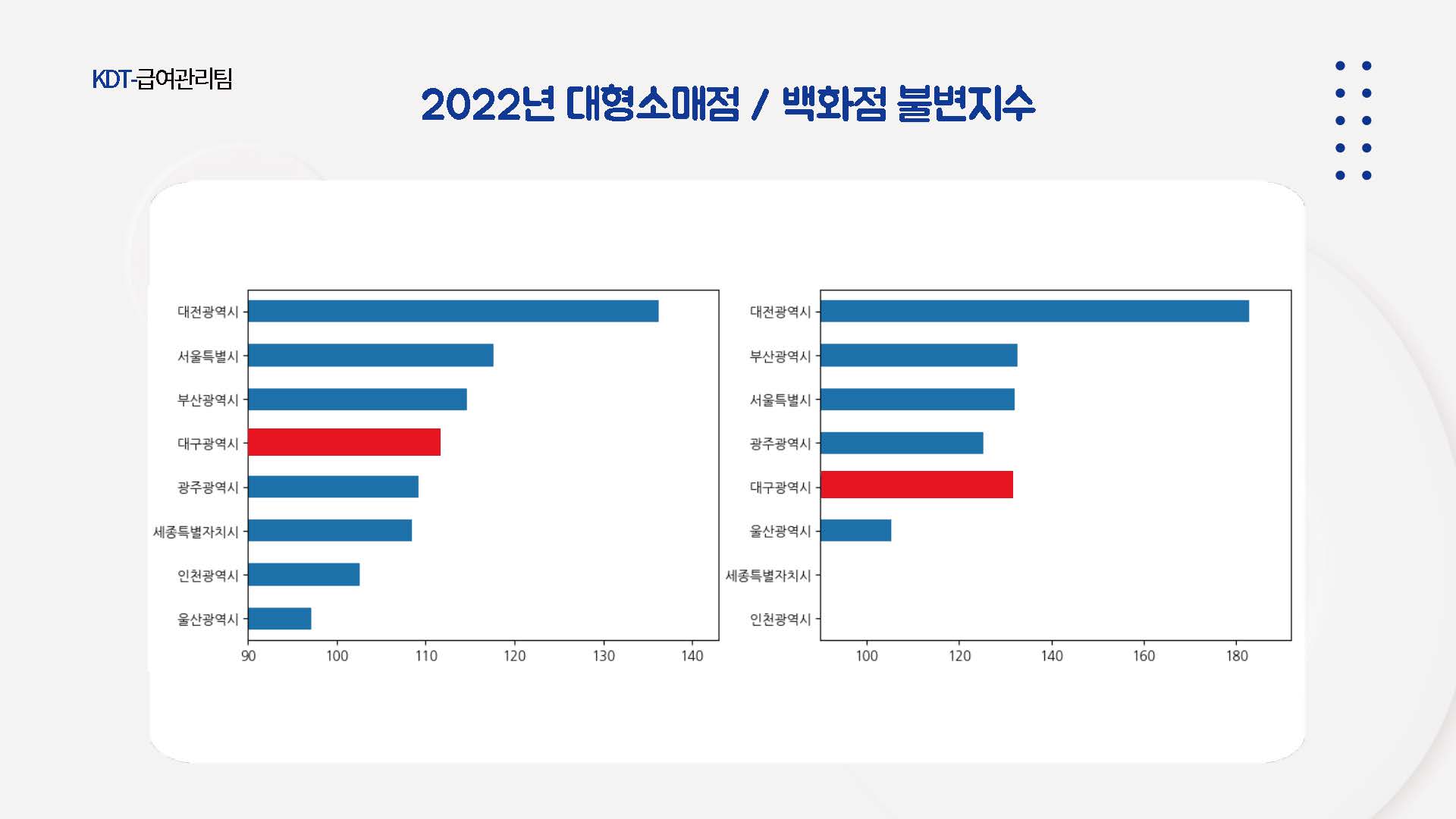 KDT-급여관리팀

2022년 대형소매점 / 백화점 불변지수

대전광역시
서울특별시
부산광역시
대구광역시
광주광역시
세종특별자치시
인천광역시
울산광역시

90 100 110 120 130 140

대전광역시
부산광역시
서울특별시
광주광역시
대구광역시
울산광역시
세종특별자치시
인천광역시

100 120 140 160 180